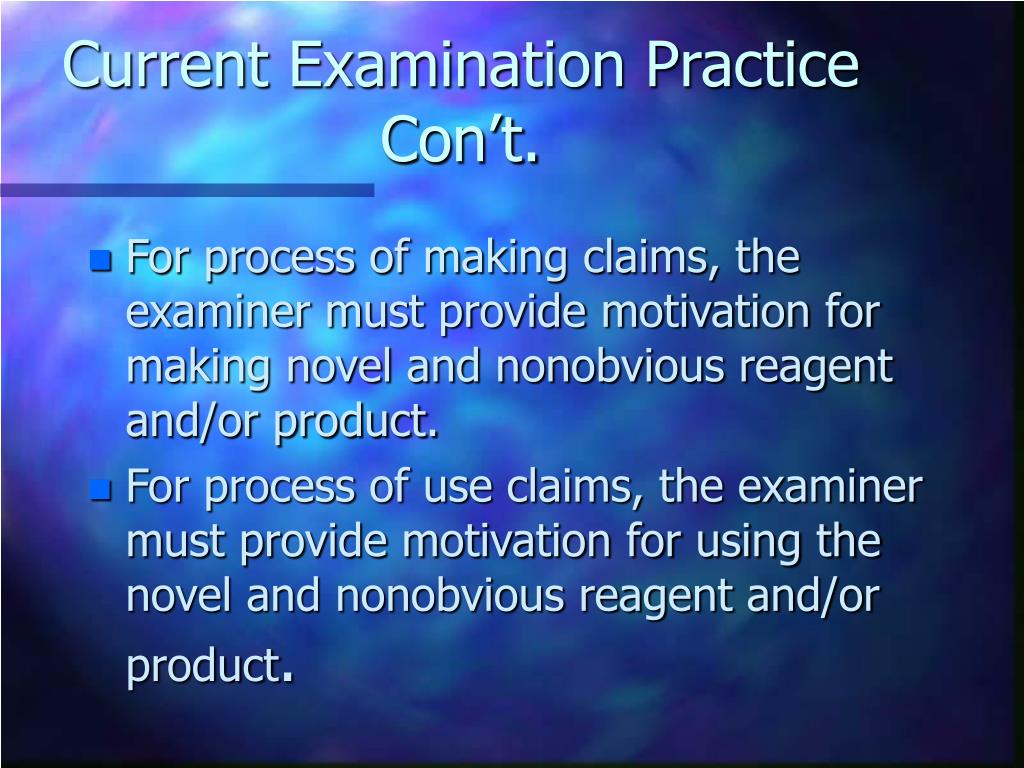 Current Examination Practice Con’t.

For process of making claims, the examiner must provide motivation for making novel and nonobvious reagent and/or product.

For process of use claims, the examiner must provide motivation for using the novel and nonobvious reagent and/or product.